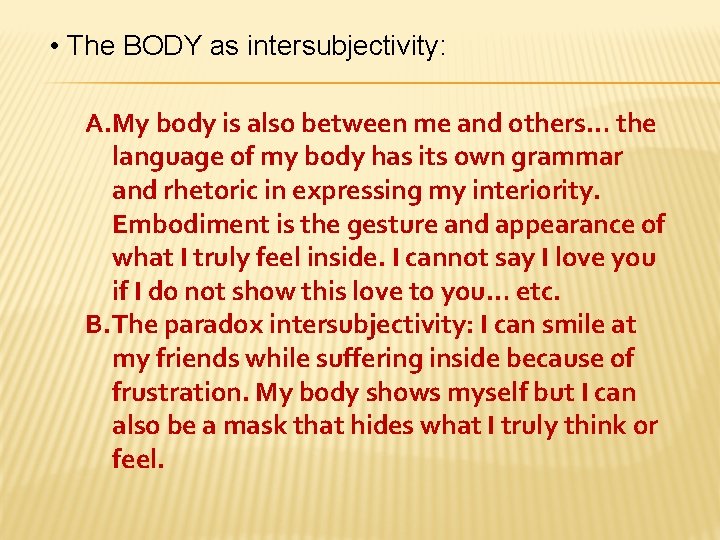 • The BODY as intersubjectivity:

A. My body is also between me and others… the language of my body has its own grammar and rhetoric in expressing my interiority. Embodiment is the gesture and appearance of what I truly feel inside. I cannot say I love you if I do not show this love to you… etc.

B. The paradox intersubjectivity: I can smile at my friends while suffering inside because of frustration. My body shows myself but I can also be a mask that hides what I truly think or feel.